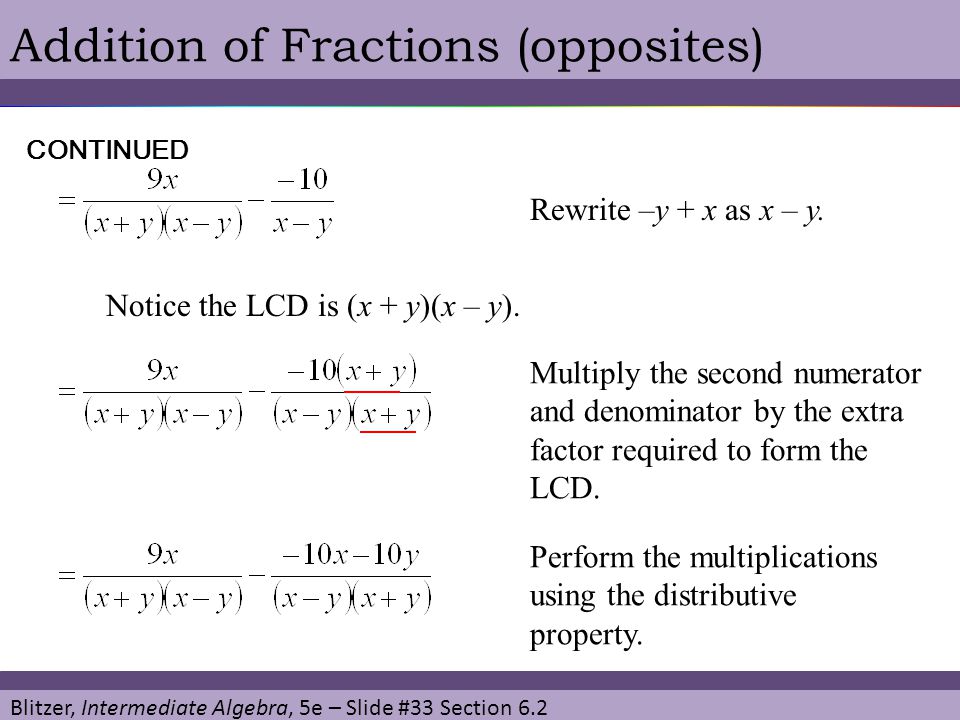 Addition of Fractions (opposites)

CONTINUED

$= \frac{9x}{(x+y)(x-y)} - \frac{-10}{x-y}$

Rewrite $-y + x$ as $x - y$.

Notice the LCD is $(x + y)(x - y)$.

$= \frac{9x}{(x+y)(x-y)} - \frac{-10(x+y)}{(x-y)(x+y)}$

Multiply the second numerator and denominator by the extra factor required to form the LCD.

$= \frac{9x}{(x+y)(x-y)} - \frac{-10x-10y}{(x-y)(x+y)}$

Perform the multiplications using the distributive property.

Blitzer, Intermediate Algebra, 5e – Slide #33 Section 6.2